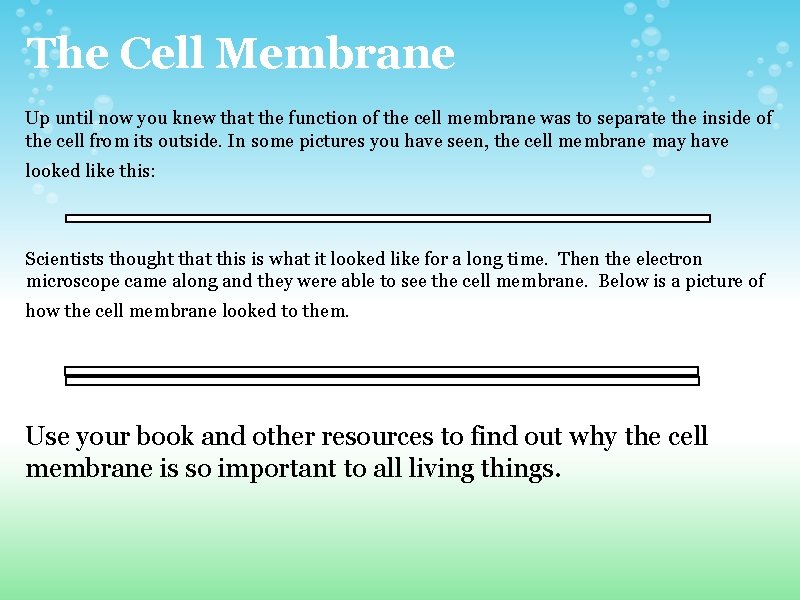 The Cell Membrane

Up until now you knew that the function of the cell membrane was to separate the inside of the cell from its outside. In some pictures you have seen, the cell membrane may have looked like this:

Scientists thought that this is what it looked like for a long time. Then the electron microscope came along and they were able to see the cell membrane. Below is a picture of how the cell membrane looked to them.

Use your book and other resources to find out why the cell membrane is so important to all living things.